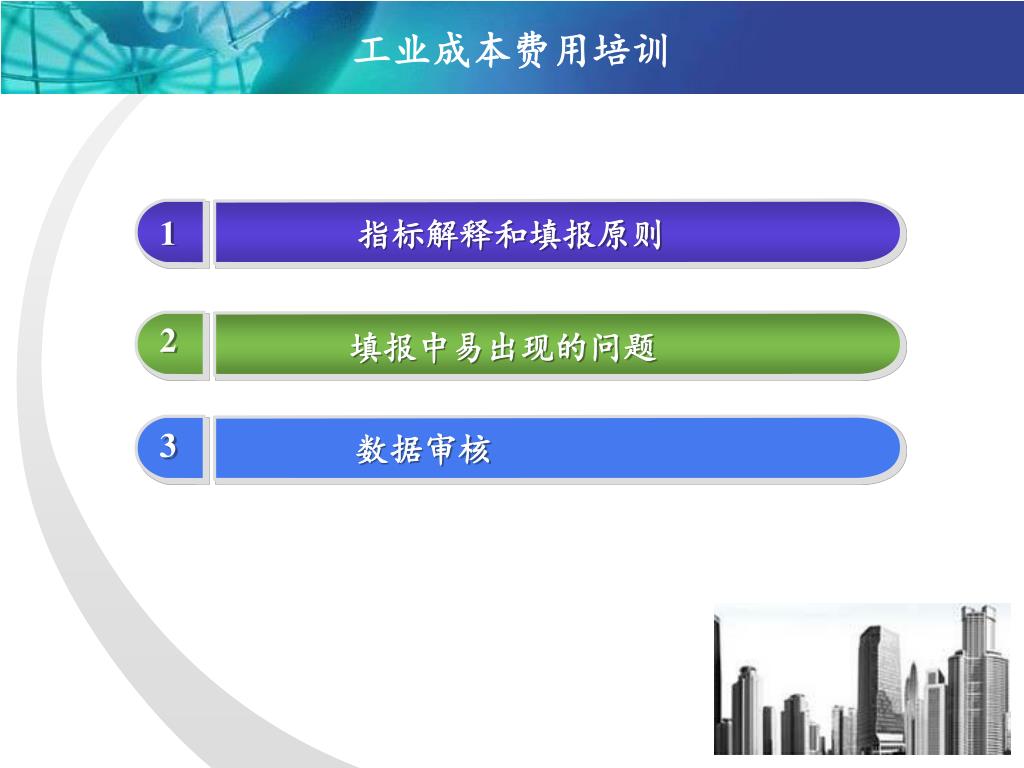 工业成本费用培训

1 指标解释和填报原则

2 填报中易出现的问题

3 数据审核